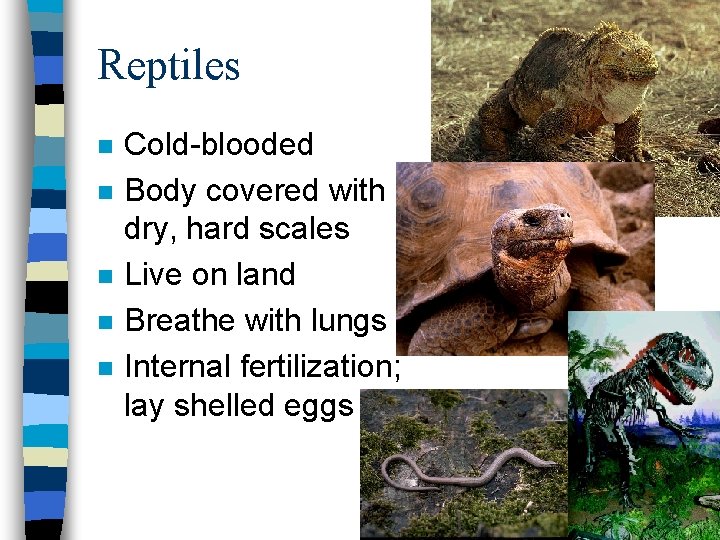 Reptiles

- Cold-blooded
- Body covered with dry, hard scales
- Live on land
- Breathe with lungs
- Internal fertilization; lay shelled eggs